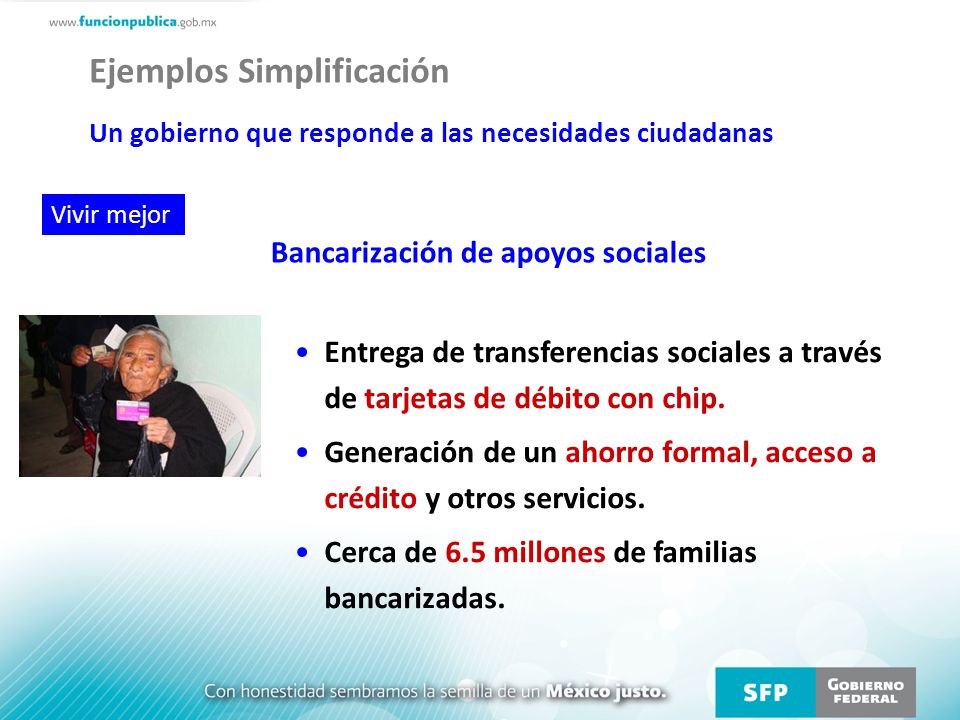 www.funcionpublica.gob.mx

Ejemplos Simplificación

Un gobierno que responde a las necesidades ciudadanas

Vivir mejor

Bancarización de apoyos sociales

• Entrega de transferencias sociales a través de tarjetas de débito con chip.

• Generación de un ahorro formal, acceso a crédito y otros servicios.

• Cerca de 6.5 millones de familias bancarizadas.

Con honestidad sembramos la semilla de un México justo.

SFP

GOBIERNO FEDERAL